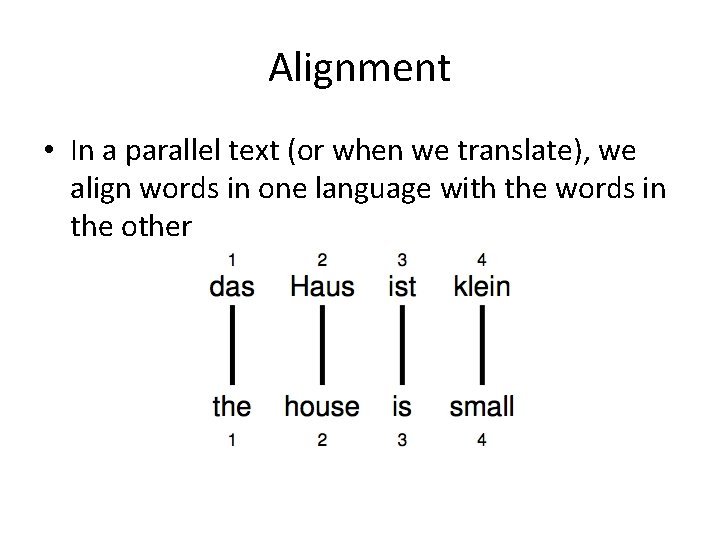 Alignment

• In a parallel text (or when we translate), we align words in one language with the words in the other

1 2 3 4
das Haus ist klein

the house is small
1 2 3 4